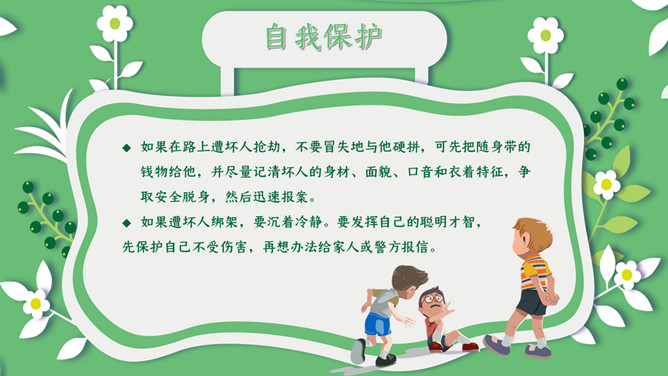 自我保护

◆ 如果在路上遭坏人抢劫，不要冒失地与他硬拼，可先把随身带的钱物给他，并尽量记清坏人的身材、面貌、口音和衣着特征，争取安全脱身，然后迅速报案。

◆ 如果遭坏人绑架，要沉着冷静。要发挥自己的聪明才智，先保护自己不受伤害，再想办法给家人或警方报信。